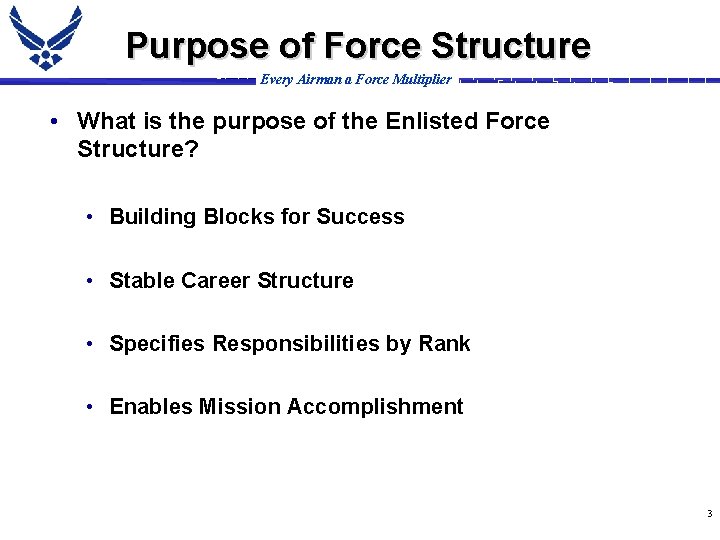 Purpose of Force Structure

Every Airman a Force Multiplier

• What is the purpose of the Enlisted Force Structure?

• Building Blocks for Success

• Stable Career Structure

• Specifies Responsibilities by Rank

• Enables Mission Accomplishment

3